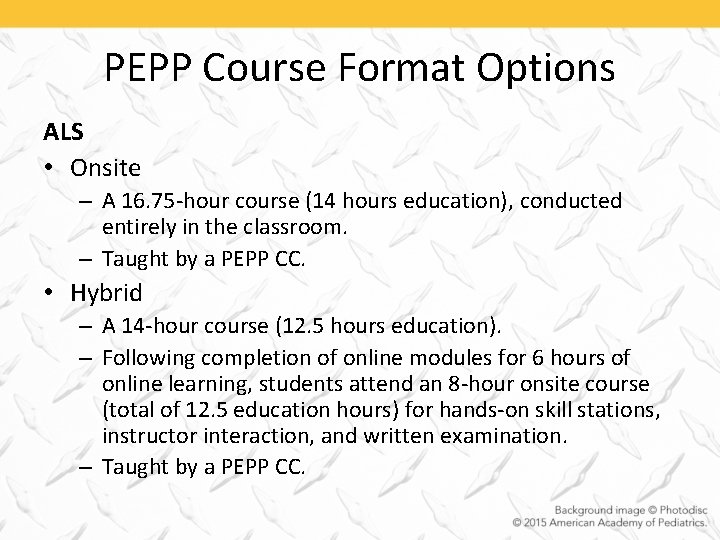 PEPP Course Format Options

ALS

• Onsite
  – A 16.75-hour course (14 hours education), conducted entirely in the classroom.
  – Taught by a PEPP CC.
• Hybrid
  – A 14-hour course (12.5 hours education).
  – Following completion of online modules for 6 hours of online learning, students attend an 8-hour onsite course (total of 12.5 education hours) for hands-on skill stations, instructor interaction, and written examination.
  – Taught by a PEPP CC.

Background image © Photodisc
© 2015 American Academy of Pediatrics.